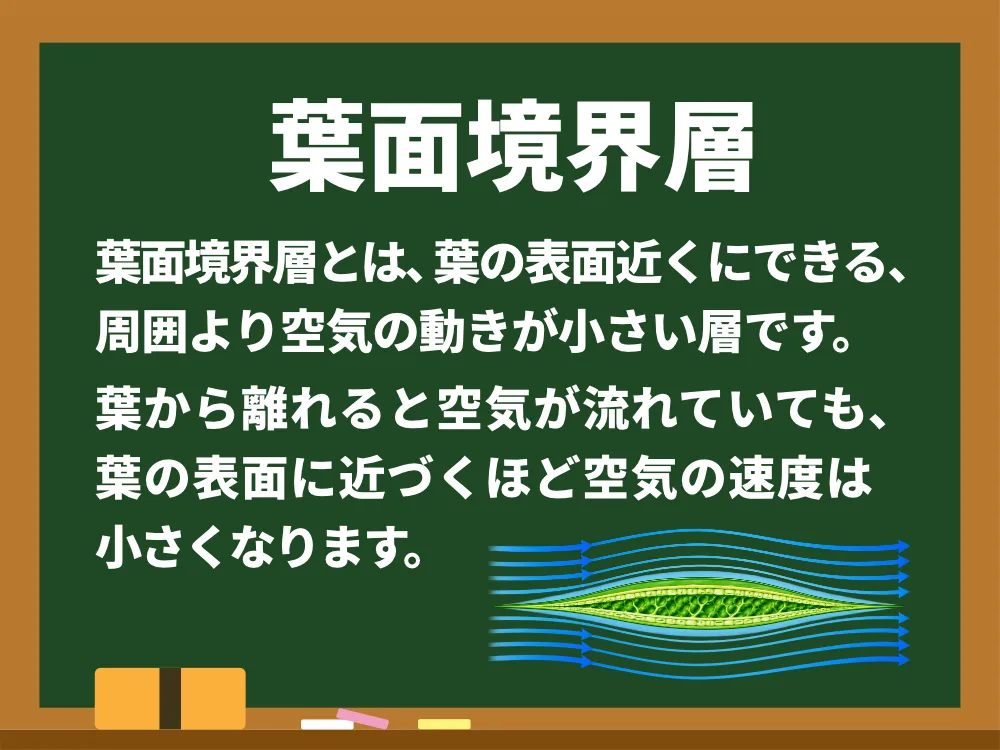 葉面境界層

葉面境界層とは、葉の表面近くにできる、周囲より空気の動きが小さい層です。

葉から離れると空気が流れていても、葉の表面に近づくほど空気の速度は小さくなります。